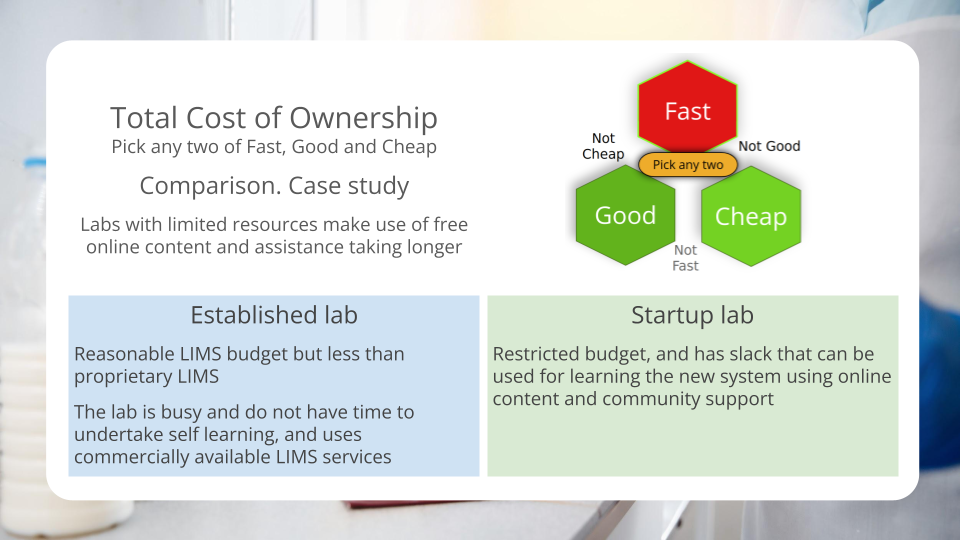 Total Cost of Ownership
Pick any two of Fast, Good and Cheap

Comparison. Case study

Labs with limited resources make use of free online content and assistance taking longer

Fast

Not Cheap

Not Good

Pick any two

Good

Cheap

Not Fast

Established lab

Reasonable LIMS budget but less than proprietary LIMS

The lab is busy and do not have time to undertake self learning, and uses commercially available LIMS services

Startup lab

Restricted budget, and has slack that can be used for learning the new system using online content and community support